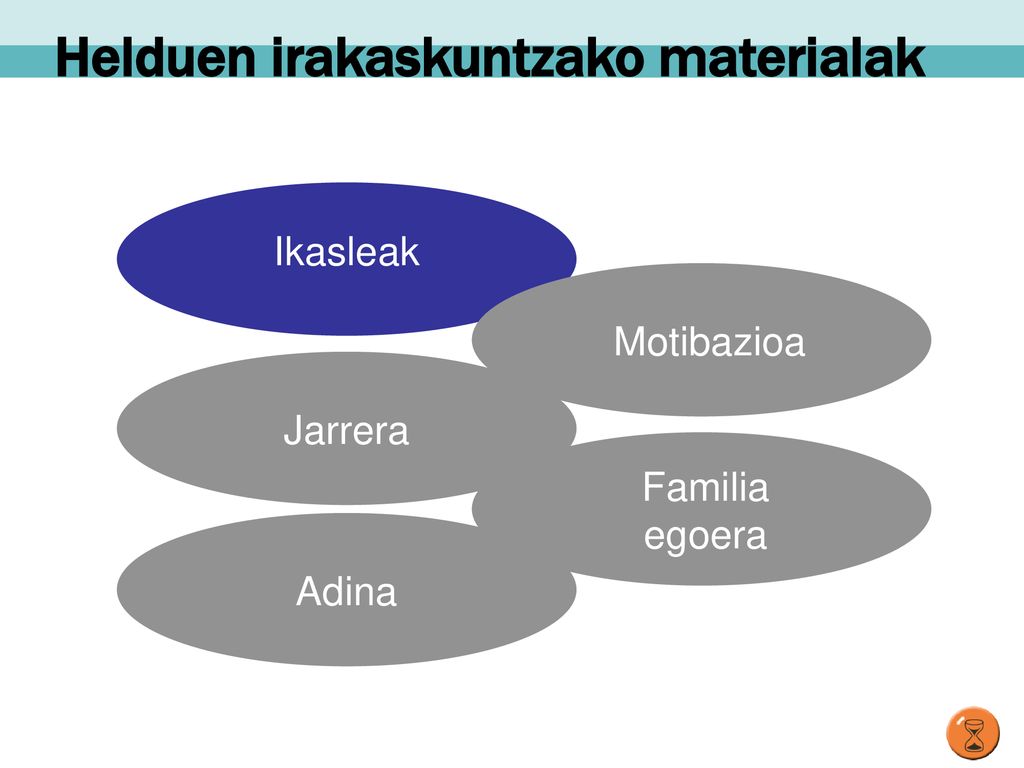 Helduen irakaskuntzako materialak

Ikasleak

Motibazioa

Jarrera

Familia egoera

Adina